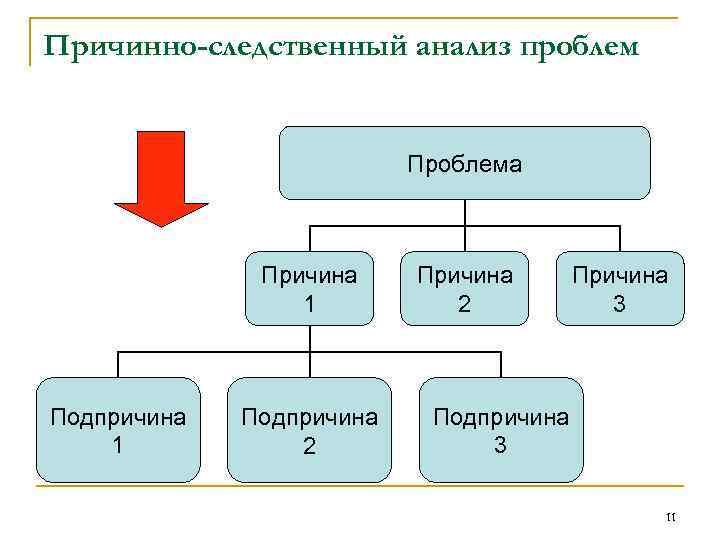 Причинно-следственный анализ проблем

Проблема

Причина 1

Причина 2

Причина 3

Подпричина 1

Подпричина 2

Подпричина 3

11